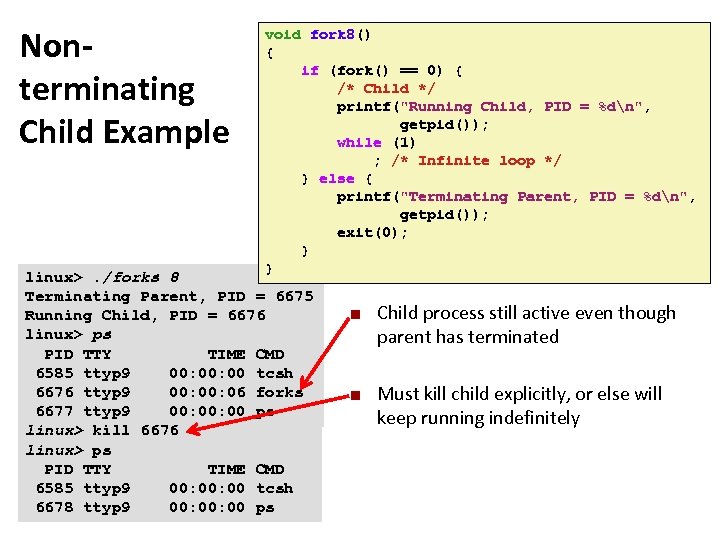 Non-terminating Child Example

void fork8()
{
    if (fork() == 0) {
        /* Child */
        printf("Running Child, PID = %d\n",
               getpid());
        while (1)
            ; /* Infinite loop */
    } else {
        printf("Terminating Parent, PID = %d\n",
               getpid());
        exit(0);
    }
}

linux> ./forks 8
Terminating Parent, PID = 6675
Running Child, PID = 6676
linux> ps
  PID TTY          TIME CMD
 6585 ttyp9    00:00:00 tcsh
 6676 ttyp9    00:00:06 forks
 6677 ttyp9    00:00:00 ps
linux> kill 6676
linux> ps
  PID TTY          TIME CMD
 6585 ttyp9    00:00:00 tcsh
 6678 ttyp9    00:00:00 ps

Child process still active even though parent has terminated

Must kill child explicitly, or else will keep running indefinitely